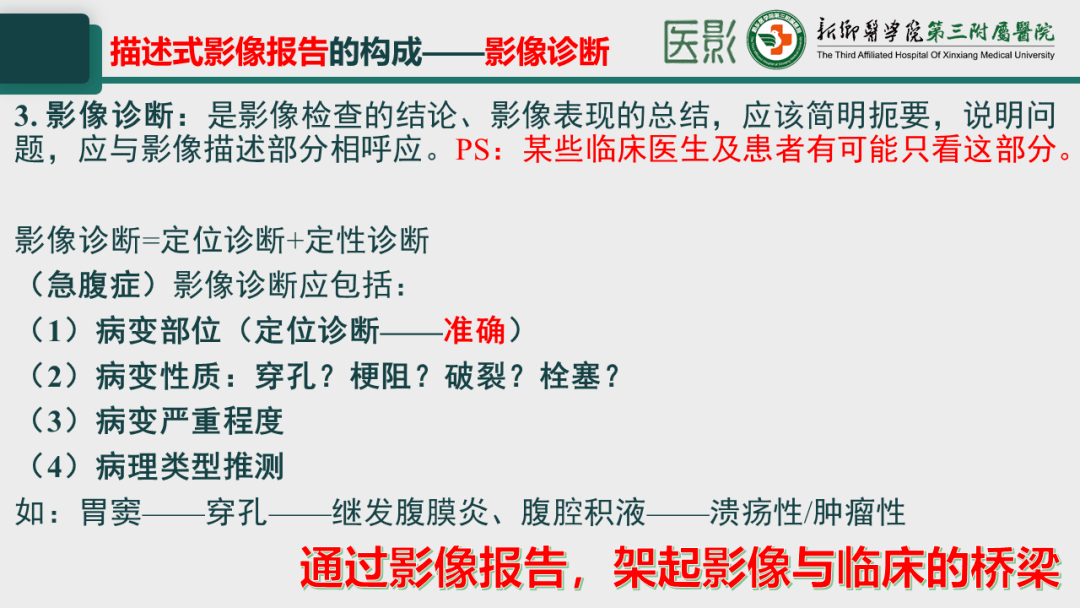 描述式影像报告的构成——影像诊断

医影

新乡医学院第三附属医院
The Third Affiliated Hospital Of Xinxiang Medical University

3. 影像诊断：是影像检查的结论、影像表现的总结，应该简明扼要，说明问题，应与影像描述部分相呼应。PS：某些临床医生及患者有可能只看这部分。

影像诊断=定位诊断+定性诊断
（急腹症）影像诊断应包括：
（1）病变部位（定位诊断——准确）
（2）病变性质：穿孔？梗阻？破裂？栓塞？
（3）病变严重程度
（4）病理类型推测
如：胃窦——穿孔——继发腹膜炎、腹腔积液——溃疡性/肿瘤性

通过影像报告，架起影像与临床的桥梁